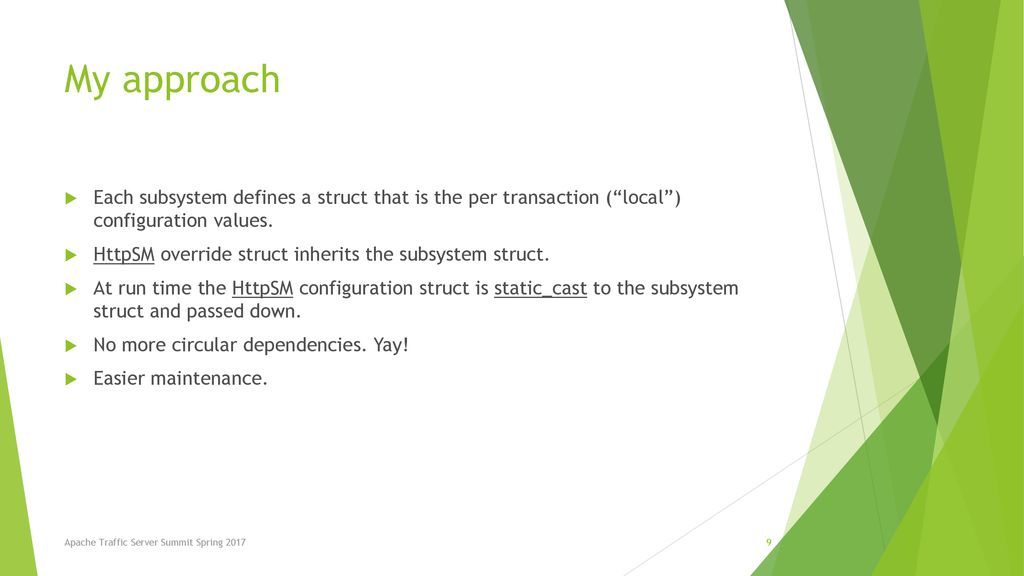 My approach

Each subsystem defines a struct that is the per transaction (“local”) configuration values.

HttpSM override struct inherits the subsystem struct.

At run time the HttpSM configuration struct is static_cast to the subsystem struct and passed down.

No more circular dependencies. Yay!

Easier maintenance.

Apache Traffic Server Summit Spring 2017

9